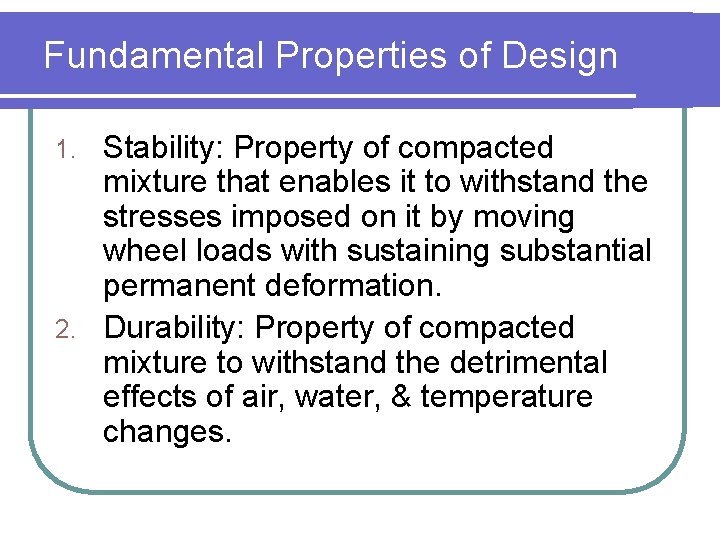 Fundamental Properties of Design

1. Stability: Property of compacted mixture that enables it to withstand the stresses imposed on it by moving wheel loads with sustaining substantial permanent deformation.
2. Durability: Property of compacted mixture to withstand the detrimental effects of air, water, & temperature changes.